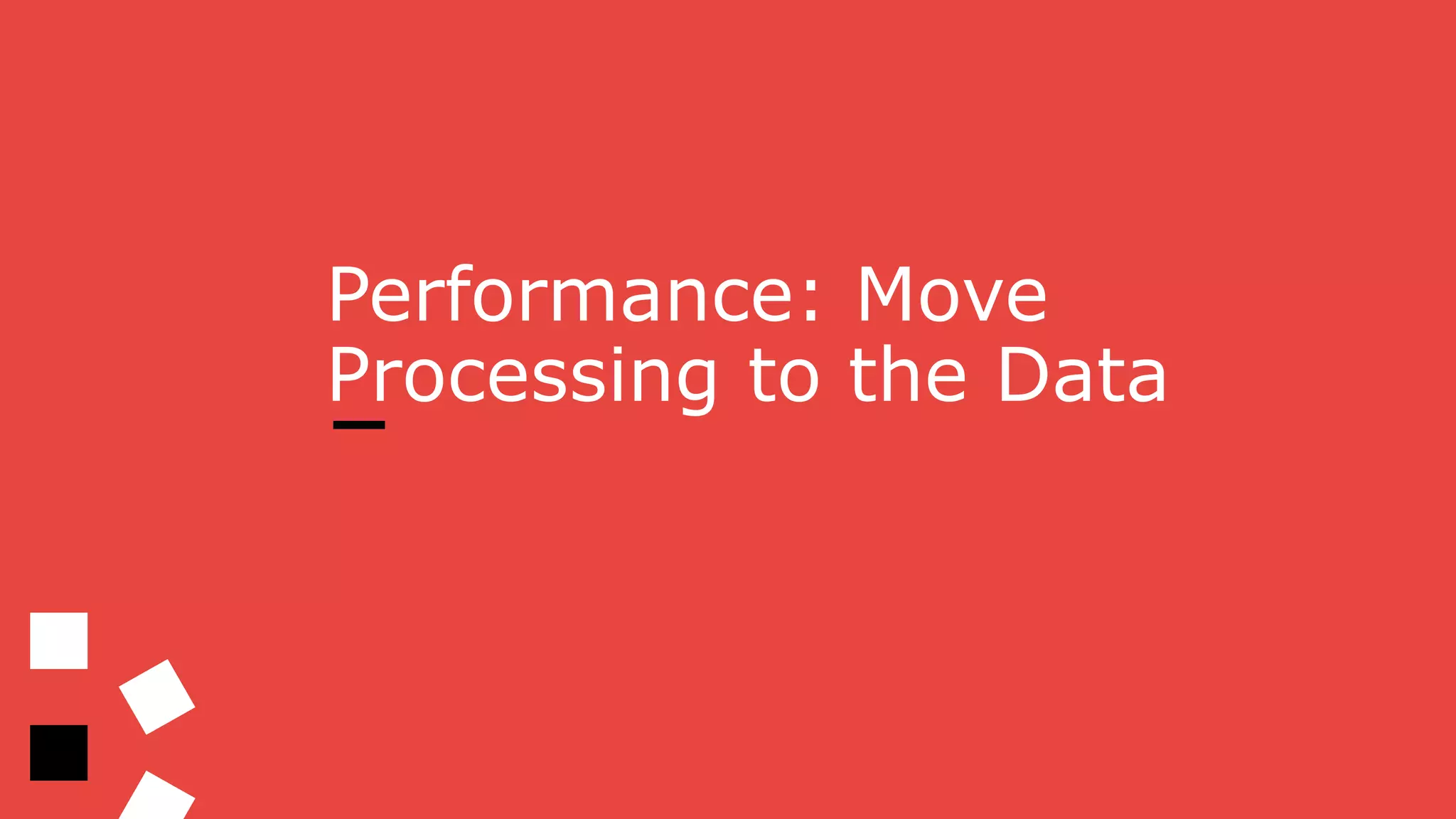 Performance: Move Processing to the Data